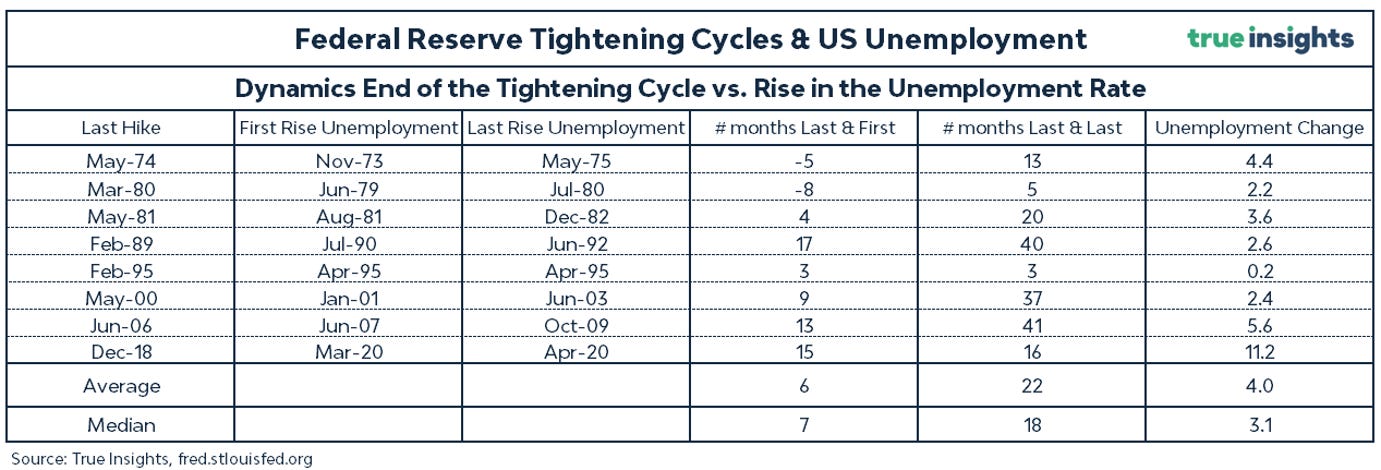 Federal Reserve Tightening Cycles & US Unemployment

true insights

Dynamics End of the Tightening Cycle vs. Rise in the Unemployment Rate

| Last Hike | First Rise Unemployment | Last Rise Unemployment | # months Last & First | # months Last & Last | Unemployment Change |
|---|---|---|---|---|---|
| May-74 | Nov-73 | May-75 | -5 | 13 | 4.4 |
| Mar-80 | Jun-79 | Jul-80 | -8 | 5 | 2.2 |
| May-81 | Aug-81 | Dec-82 | 4 | 20 | 3.6 |
| Feb-89 | Jul-90 | Jun-92 | 17 | 40 | 2.6 |
| Feb-95 | Apr-95 | Apr-95 | 3 | 3 | 0.2 |
| May-00 | Jan-01 | Jun-03 | 9 | 37 | 2.4 |
| Jun-06 | Jun-07 | Oct-09 | 13 | 41 | 5.6 |
| Dec-18 | Mar-20 | Apr-20 | 15 | 16 | 11.2 |
| Average | | | 6 | 22 | 4.0 |
| Median | | | 7 | 18 | 3.1 |

Source: True Insights, fred.stlouisfed.org